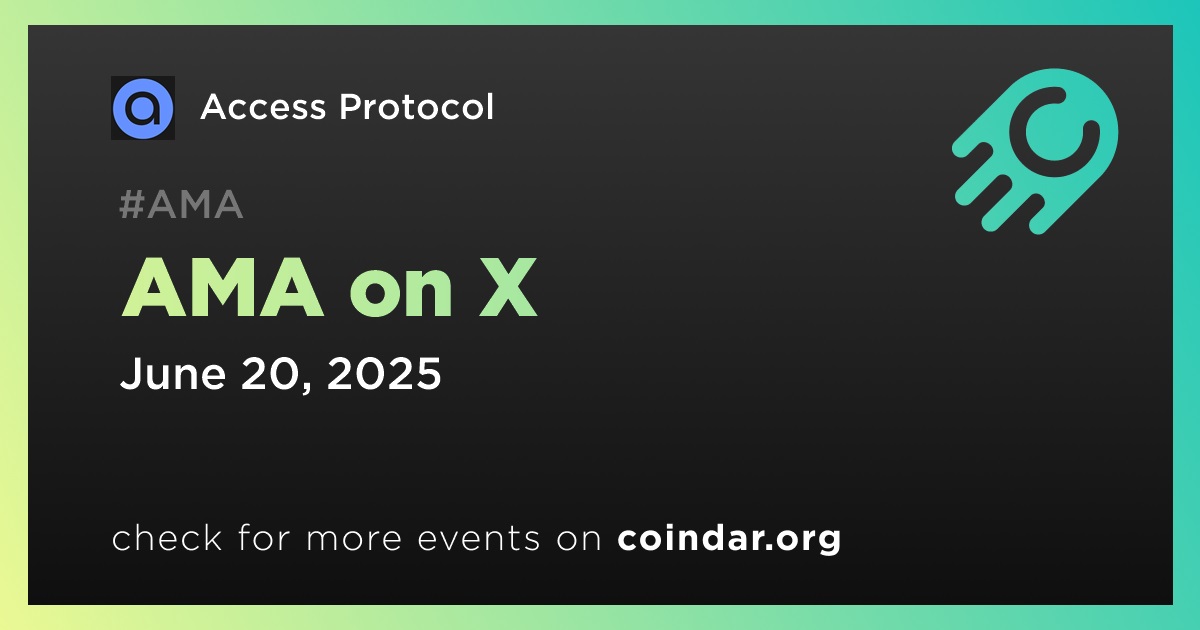 Access Protocol

#AMA

AMA on X

June 20, 2025

check for more events on coindar.org